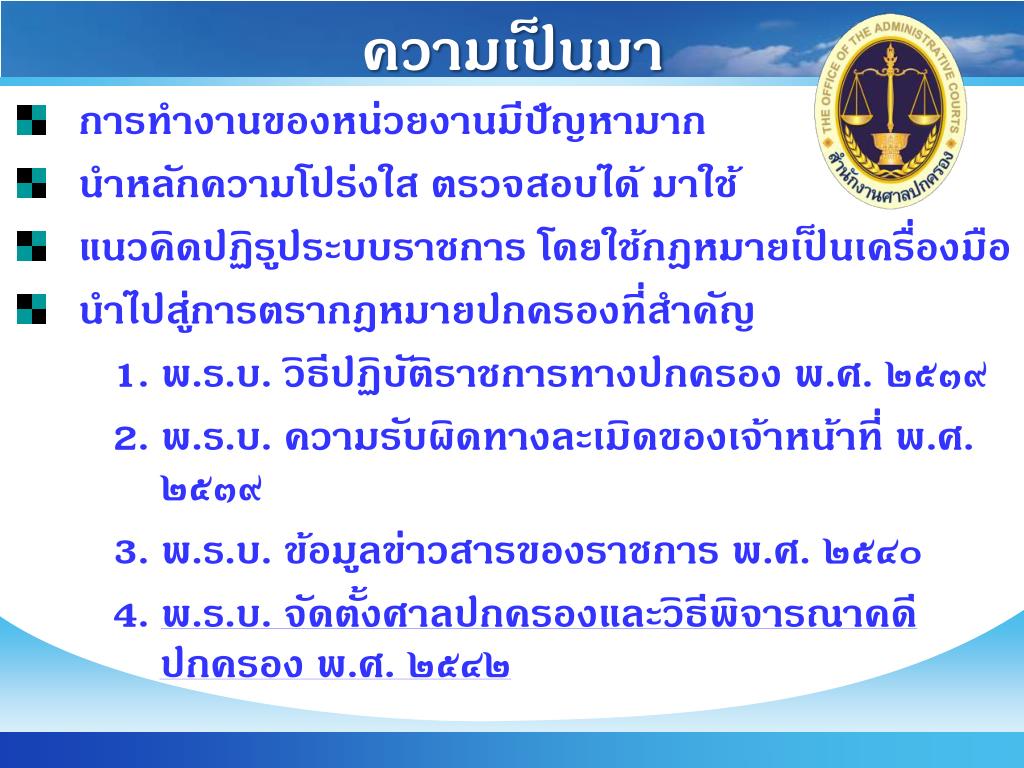 ความเป็นมา

THE OFFICE OF THE ADMINISTRATIVE COURTS
สำนักงานศาลปกครอง

การทำงานของหน่วยงานมีปัญหามาก

นำหลักความโปร่งใส ตรวจสอบได้ มาใช้

แนวคิดปฏิรูประบบราชการ โดยใช้กฎหมายเป็นเครื่องมือ

นำไปสู่การตรากฎหมายปกครองที่สำคัญ

1. พ.ร.บ. วิธีปฏิบัติราชการทางปกครอง พ.ศ. ๒๕๓๙

2. พ.ร.บ. ความรับผิดทางละเมิดของเจ้าหน้าที่ พ.ศ. ๒๕๓๙

3. พ.ร.บ. ข้อมูลข่าวสารของราชการ พ.ศ. ๒๕๔๐

4. พ.ร.บ. จัดตั้งศาลปกครองและวิธีพิจารณาคดีปกครอง พ.ศ. ๒๕๔๒